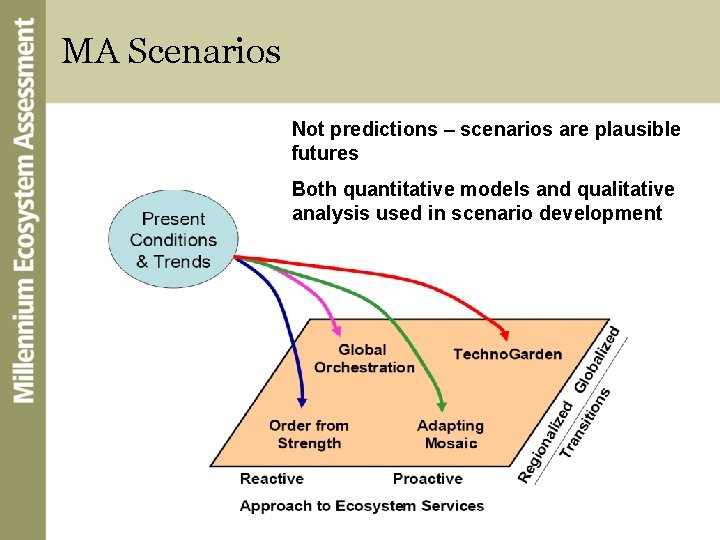 Millennium Ecosystem Assessment

MA Scenarios

Not predictions – scenarios are plausible futures

Both quantitative models and qualitative analysis used in scenario development

Present Conditions & Trends

Global Orchestration

TechnoGarden

Order from Strength

Adapting Mosaic

Reactive

Proactive

Approach to Ecosystem Services

Regionalized

Globalized

Transitions